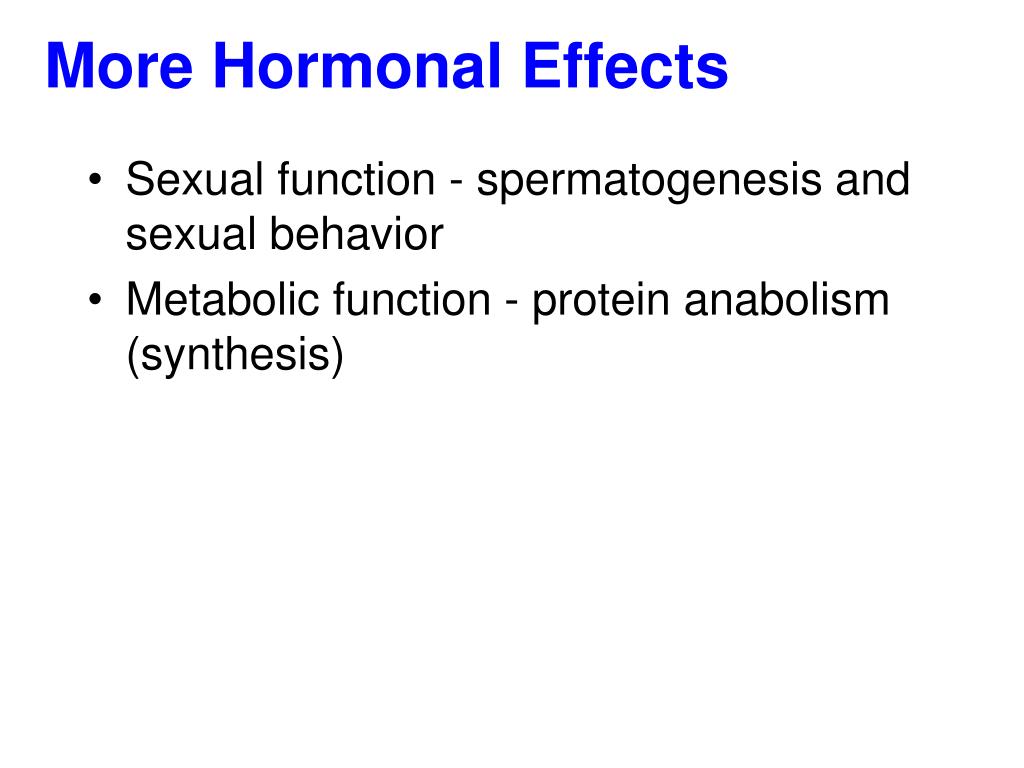 More Hormonal Effects

• Sexual function - spermatogenesis and sexual behavior
• Metabolic function - protein anabolism (synthesis)